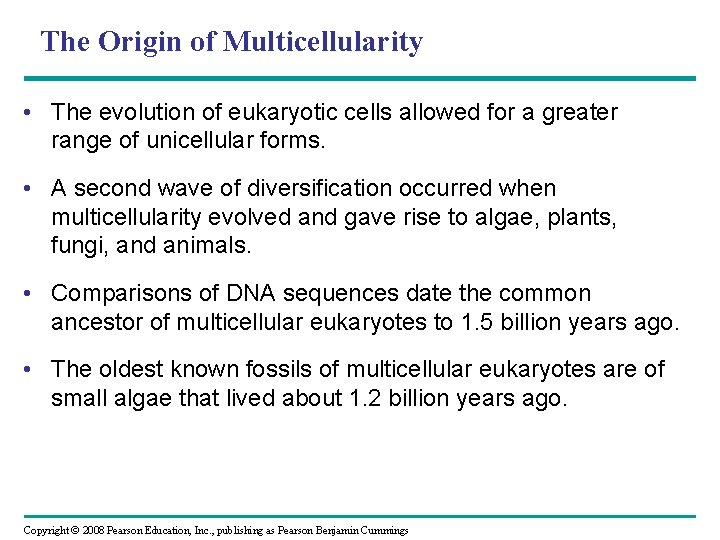 The Origin of Multicellularity

• The evolution of eukaryotic cells allowed for a greater range of unicellular forms.

• A second wave of diversification occurred when multicellularity evolved and gave rise to algae, plants, fungi, and animals.

• Comparisons of DNA sequences date the common ancestor of multicellular eukaryotes to 1.5 billion years ago.

• The oldest known fossils of multicellular eukaryotes are of small algae that lived about 1.2 billion years ago.

Copyright © 2008 Pearson Education, Inc., publishing as Pearson Benjamin Cummings